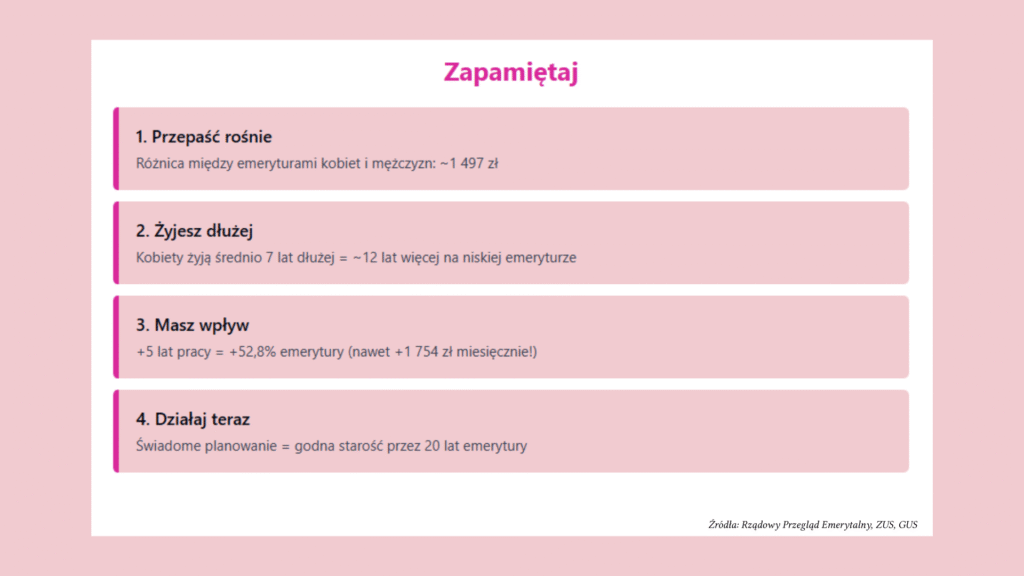 Zapamiętaj

1. Przepaść rośnie
Różnica między emeryturami kobiet i mężczyzn: ~1 497 zł

2. Żyjesz dłużej
Kobiety żyją średnio 7 lat dłużej = ~12 lat więcej na niskiej emeryturze

3. Masz wpływ
+5 lat pracy = +52,8% emerytury (nawet +1 754 zł miesięcznie!)

4. Działaj teraz
Świadome planowanie = godna starość przez 20 lat emerytury

Źródła: Rządowy Przegląd Emerytalny, ZUS, GUS